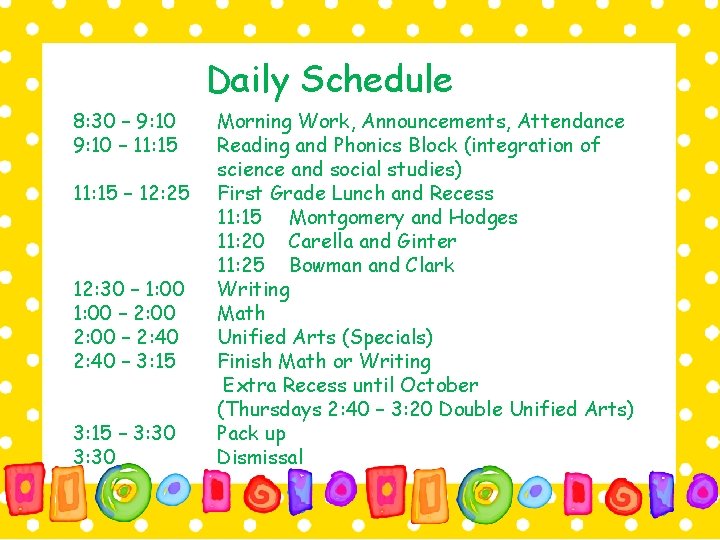 Daily Schedule

8:30 – 9:10 Morning Work, Announcements, Attendance
9:10 – 11:15 Reading and Phonics Block (integration of science and social studies)
11:15 – 12:25 First Grade Lunch and Recess
11:15 Montgomery and Hodges
11:20 Carella and Ginter
11:25 Bowman and Clark
12:30 – 1:00 Writing
1:00 – 2:00 Math
2:00 – 2:40 Unified Arts (Specials)
2:40 – 3:15 Finish Math or Writing
Extra Recess until October
(Thursdays 2:40 – 3:20 Double Unified Arts)
3:15 – 3:30 Pack up
3:30 Dismissal